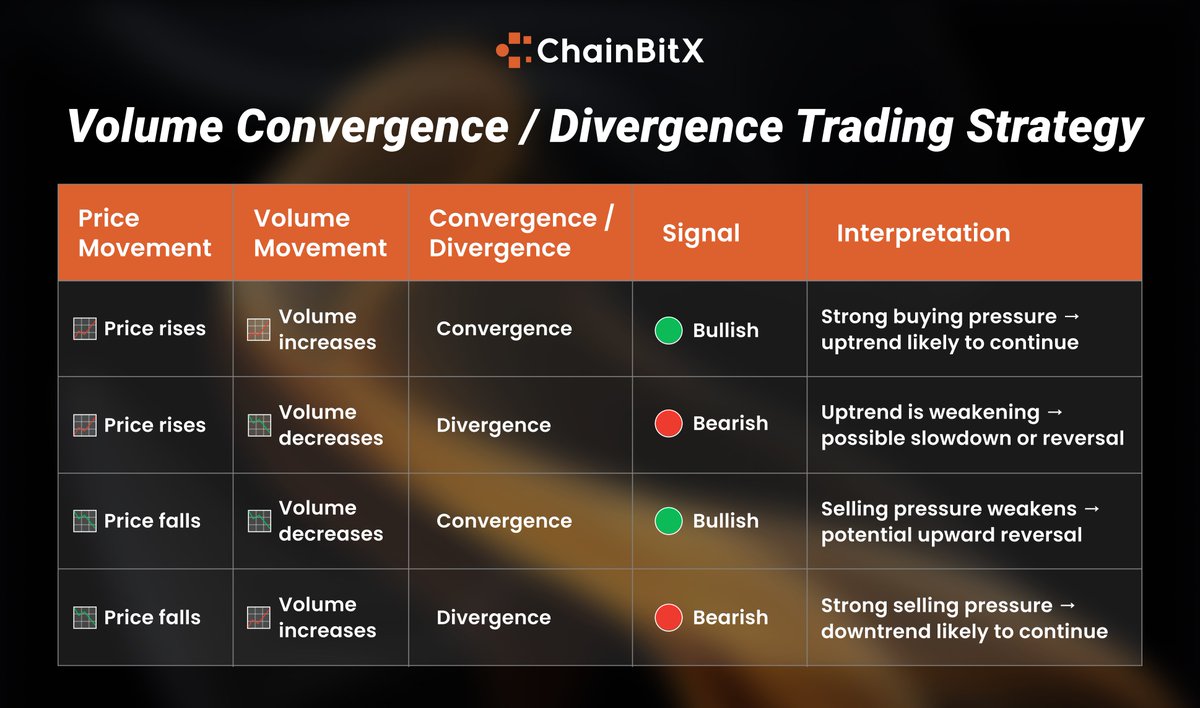 ChainBitX

Volume Convergence / Divergence Trading Strategy

| Price Movement | Volume Movement | Convergence / Divergence | Signal | Interpretation |
|---|---|---|---|---|
| Price rises | Volume increases | Convergence | Bullish | Strong buying pressure → uptrend likely to continue |
| Price rises | Volume decreases | Divergence | Bearish | Uptrend is weakening → possible slowdown or reversal |
| Price falls | Volume decreases | Convergence | Bullish | Selling pressure weakens → potential upward reversal |
| Price falls | Volume increases | Divergence | Bearish | Strong selling pressure → downtrend likely to continue |